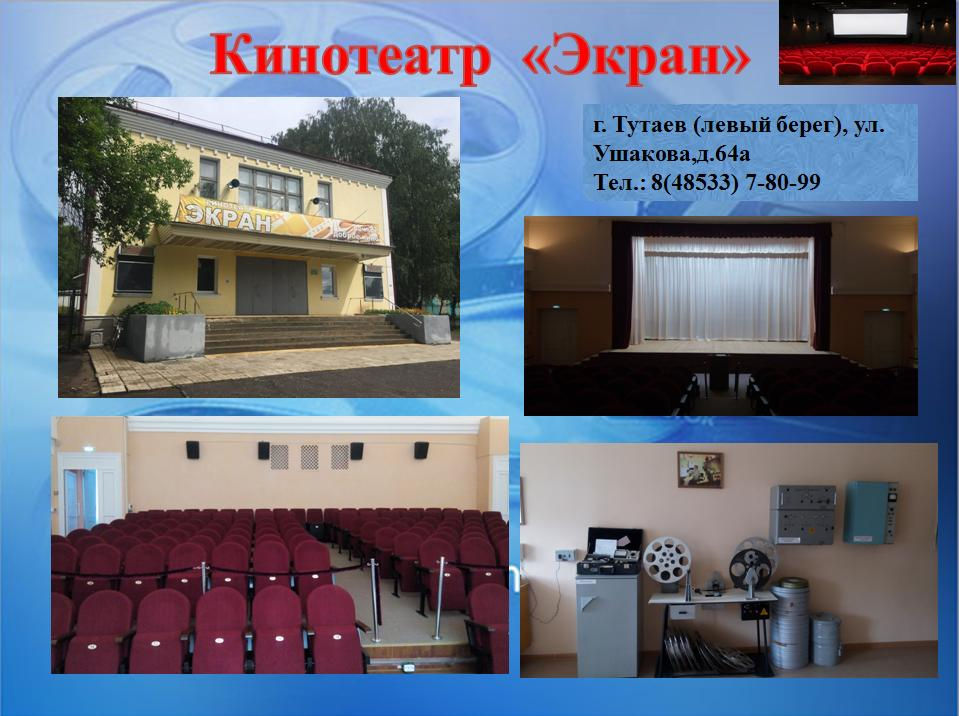 Кинотеатр «Экран»

г. Тутаев (левый берег), ул. Ушакова,д.64а
Тел.: 8(48533) 7-80-99

ЭКРАН